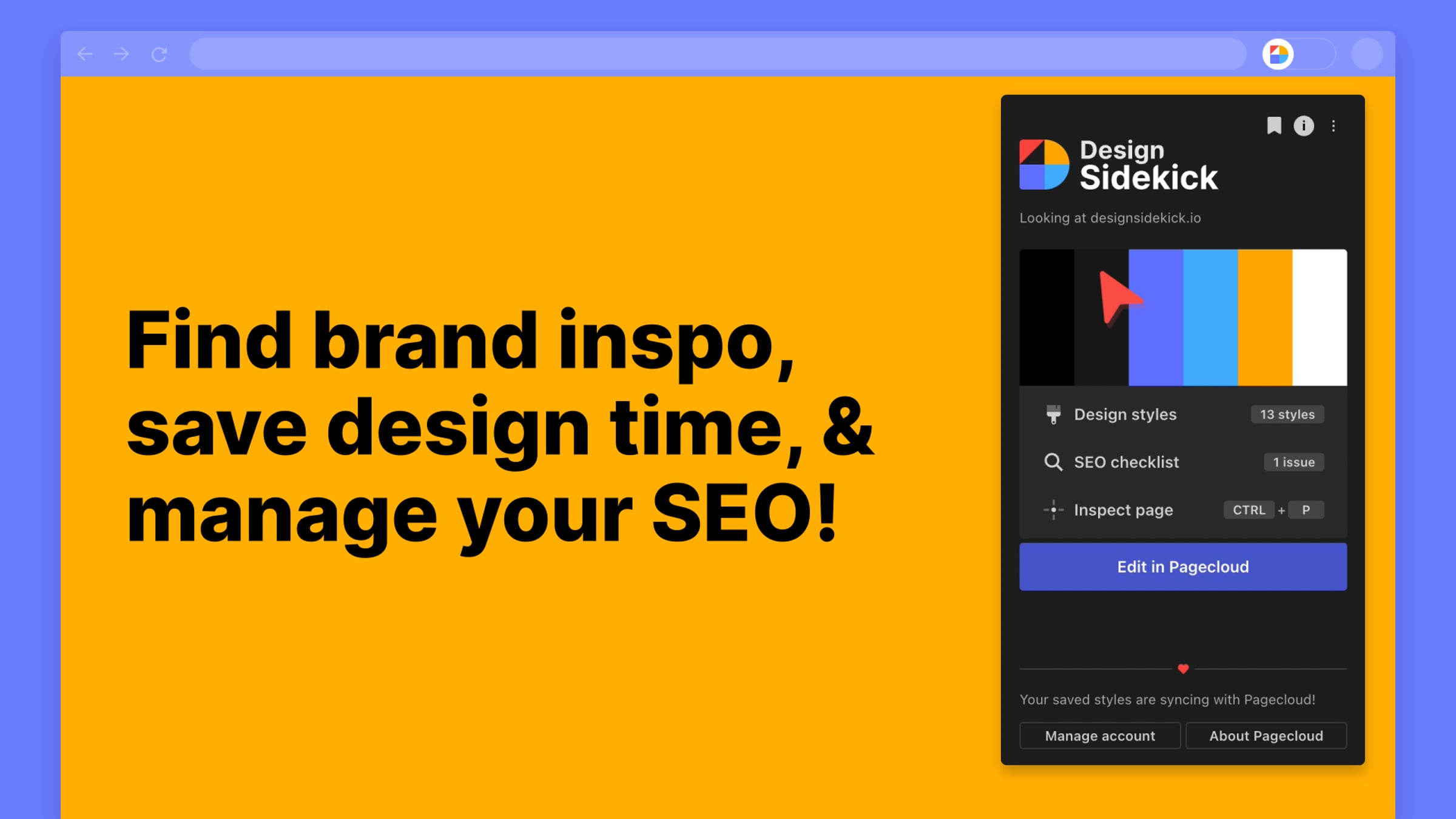 Find brand inspo, save design time, & manage your SEO!

Design Sidekick

Looking at designsidekick.io

Design styles 13 styles

SEO checklist 1 issue

Inspect page CTRL + P

Edit in Pagecloud

Your saved styles are syncing with Pagecloud!

Manage account

About Pagecloud